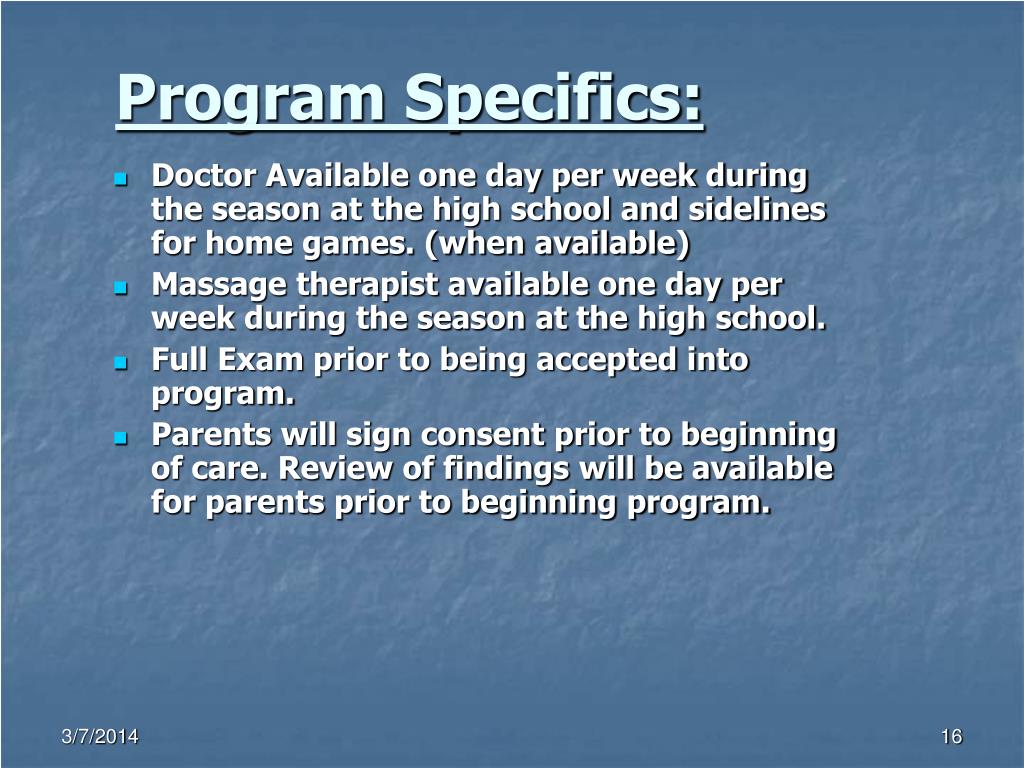 Program Specifics:

- Doctor Available one day per week during the season at the high school and sidelines for home games. (when available)
- Massage therapist available one day per week during the season at the high school.
- Full Exam prior to being accepted into program.
- Parents will sign consent prior to beginning of care. Review of findings will be available for parents prior to beginning program.

3/7/2014

16